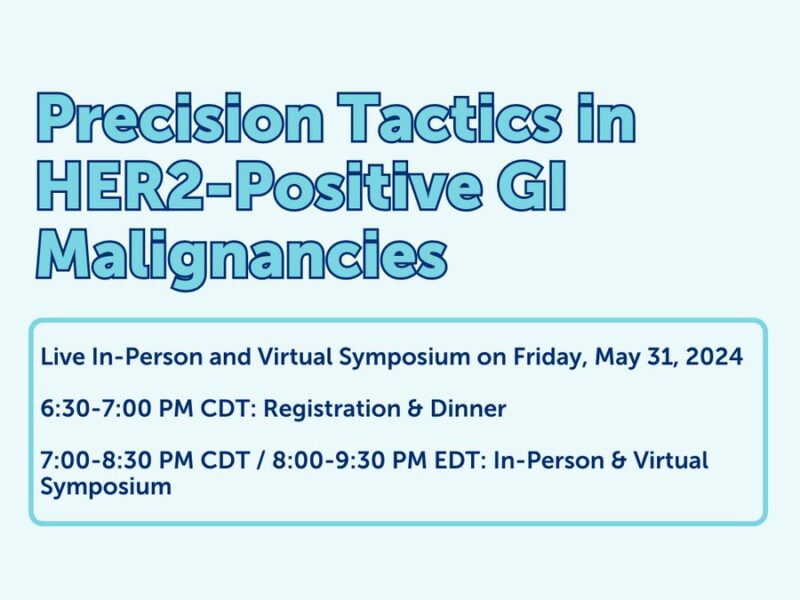 Precision Tactics in HER2-Positive GI Malignancies

Live In-Person and Virtual Symposium on Friday, May 31, 2024

6:30-7:00 PM CDT: Registration & Dinner

7:00-8:30 PM CDT / 8:00-9:30 PM EDT: In-Person & Virtual Symposium